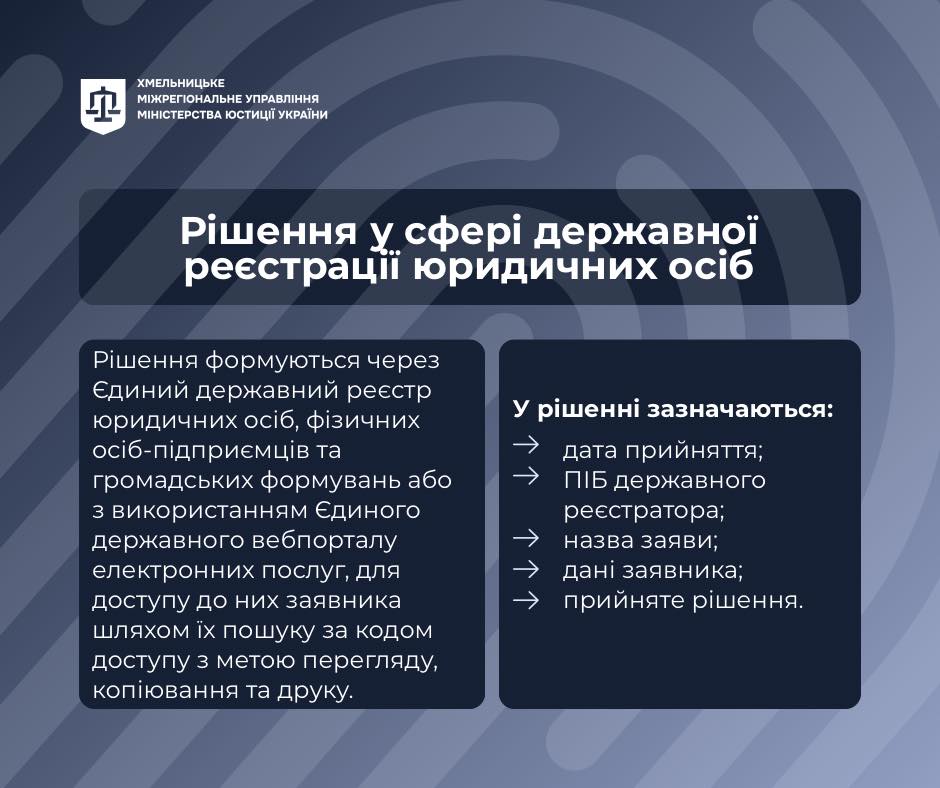 ХМЕЛЬНИЦЬКЕ
МІЖРЕГІОНАЛЬНЕ УПРАВЛІННЯ
МІНІСТЕРСТВА ЮСТИЦІЇ УКРАЇНИ

Рішення у сфері державної реєстрації юридичних осіб

Рішення формуються через Єдиний державний реєстр юридичних осіб, фізичних осіб-підприємців та громадських формувань або з використанням Єдиного державного вебпорталу електронних послуг, для доступу до них заявника шляхом їх пошуку за кодом доступу з метою перегляду, копіювання та друку.

У рішенні зазначаються:
→ дата прийняття;
→ ПІБ державного реєстратора;
→ назва заяви;
→ дані заявника;
→ прийняте рішення.